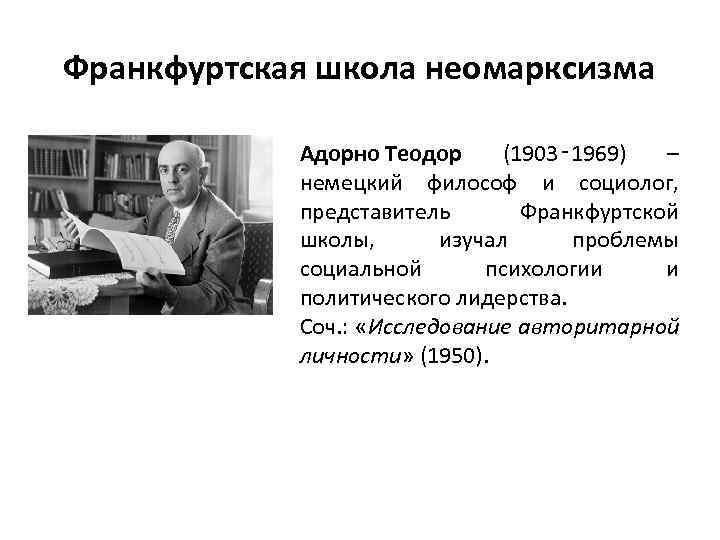 Франкфуртская школа неомарксизма

Адорно Теодор (1903-1969) – немецкий философ и социолог, представитель Франкфуртской школы, изучал проблемы социальной психологии и политического лидерства.
Соч.: «Исследование авторитарной личности» (1950).